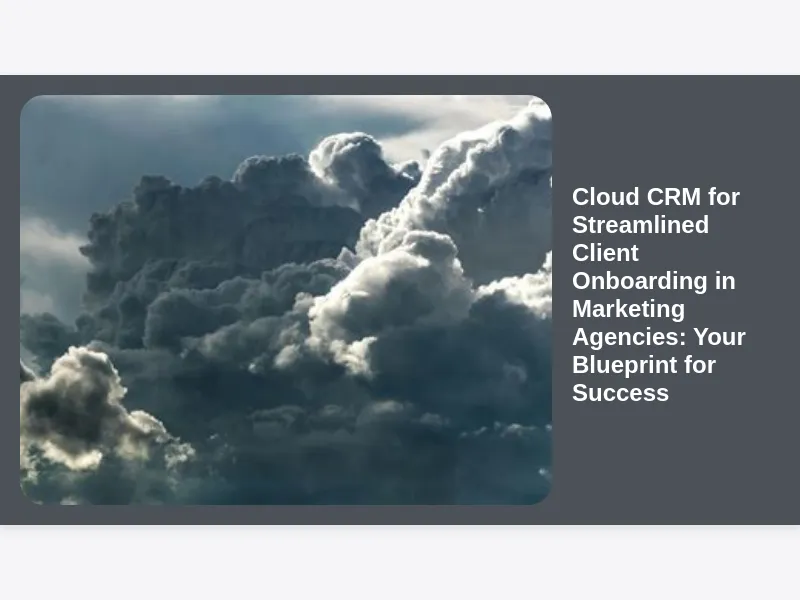 Cloud CRM for Streamlined Client Onboarding in Marketing Agencies: Your Blueprint for Success